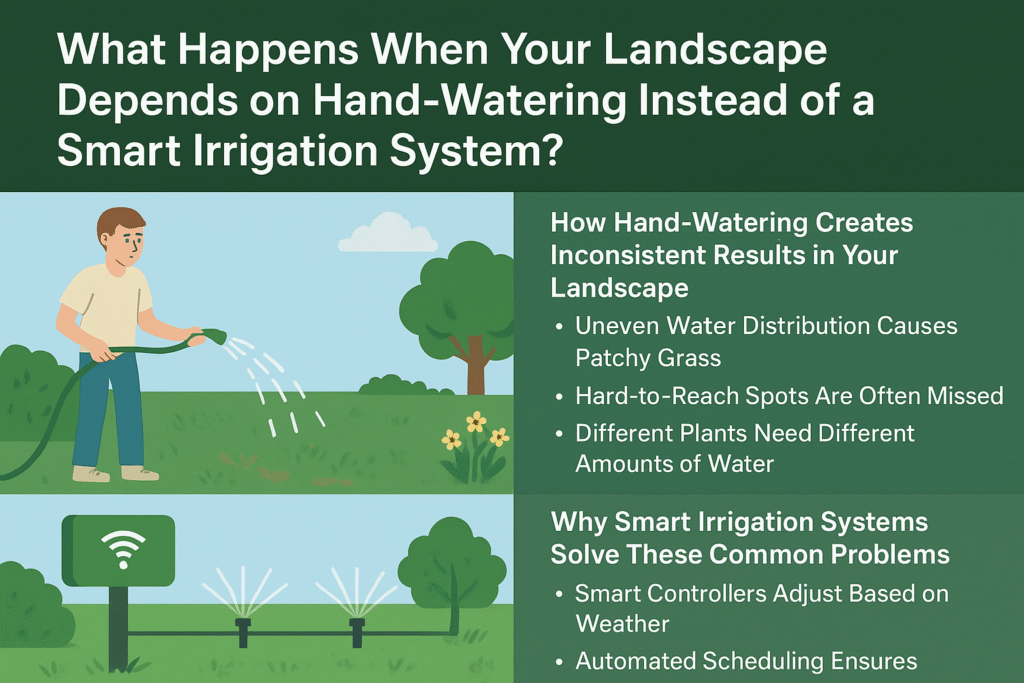 What Happens When Your Landscape Depends on Hand-Watering Instead of a Smart Irrigation System?

How Hand-Watering Creates Inconsistent Results in Your Landscape

• Uneven Water Distribution Causes Patchy Grass
• Hard-to-Reach Spots Are Often Missed
• Different Plants Need Different Amounts of Water

Why Smart Irrigation Systems Solve These Common Problems

• Smart Controllers Adjust Based on Weather
• Automated Scheduling Ensures